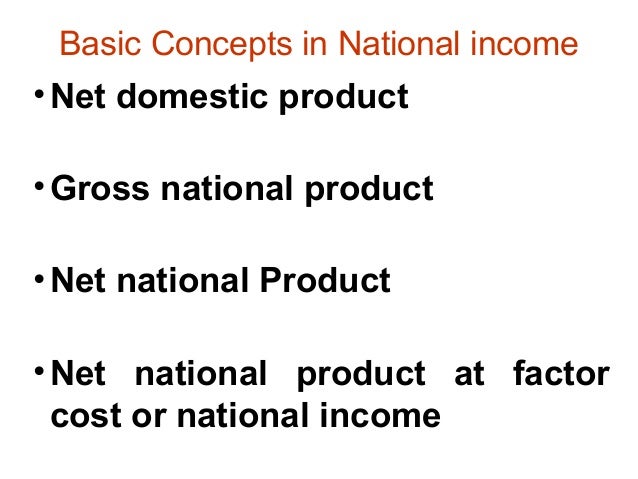 Basic Concepts in National income

• Net domestic product

• Gross national product

• Net national Product

• Net national product at factor cost or national income